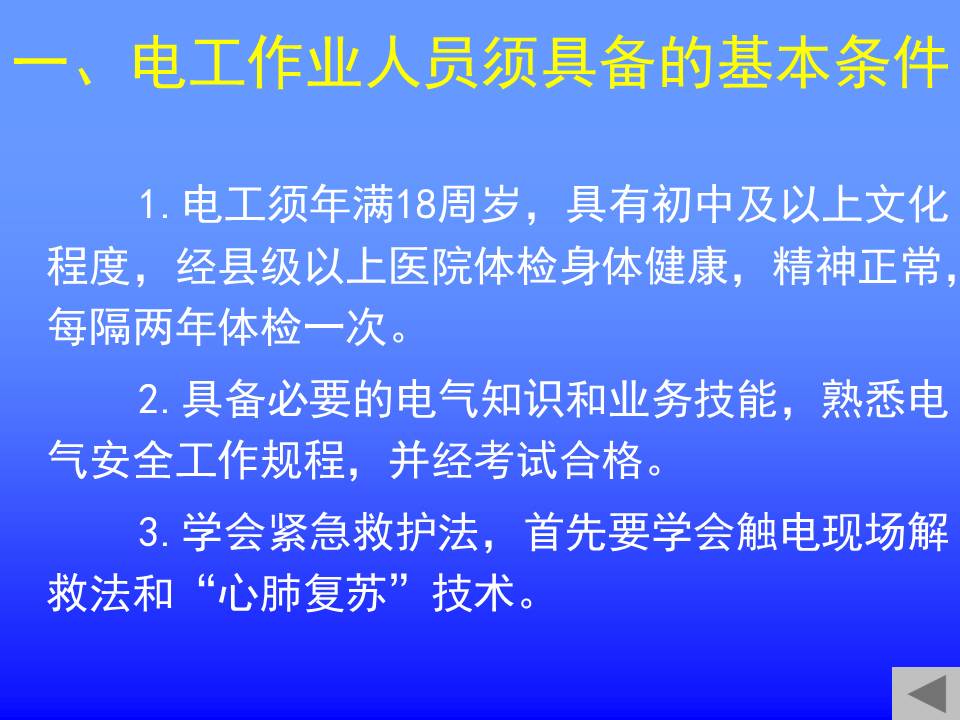 一、电工作业人员须具备的基本条件

1. 电工须年满18周岁，具有初中及以上文化程度，经县级以上医院体检身体健康，精神正常，每隔两年体检一次。

2. 具备必要的电气知识和业务技能，熟悉电气安全工作规程，并经考试合格。

3. 学会紧急救护法，首先要学会触电现场解救法和“心肺复苏”技术。